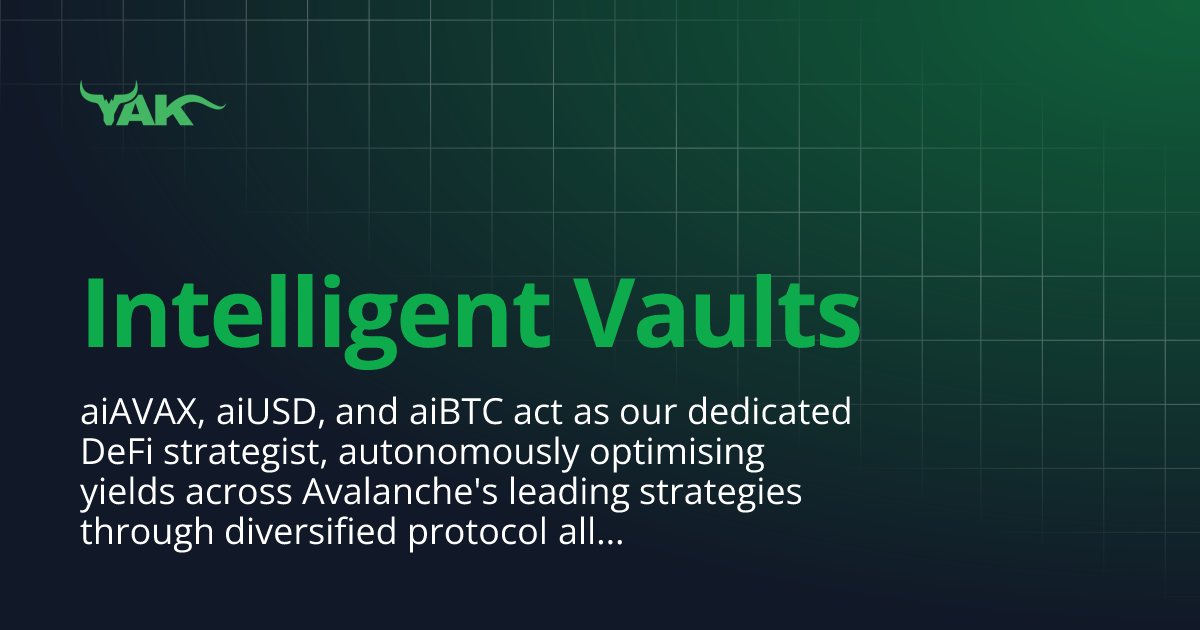 YAK

Intelligent Vaults

aiAVAX, aiUSD, and aiBTC act as our dedicated DeFi strategist, autonomously optimising yields across Avalanche's leading strategies through diversified protocol all...